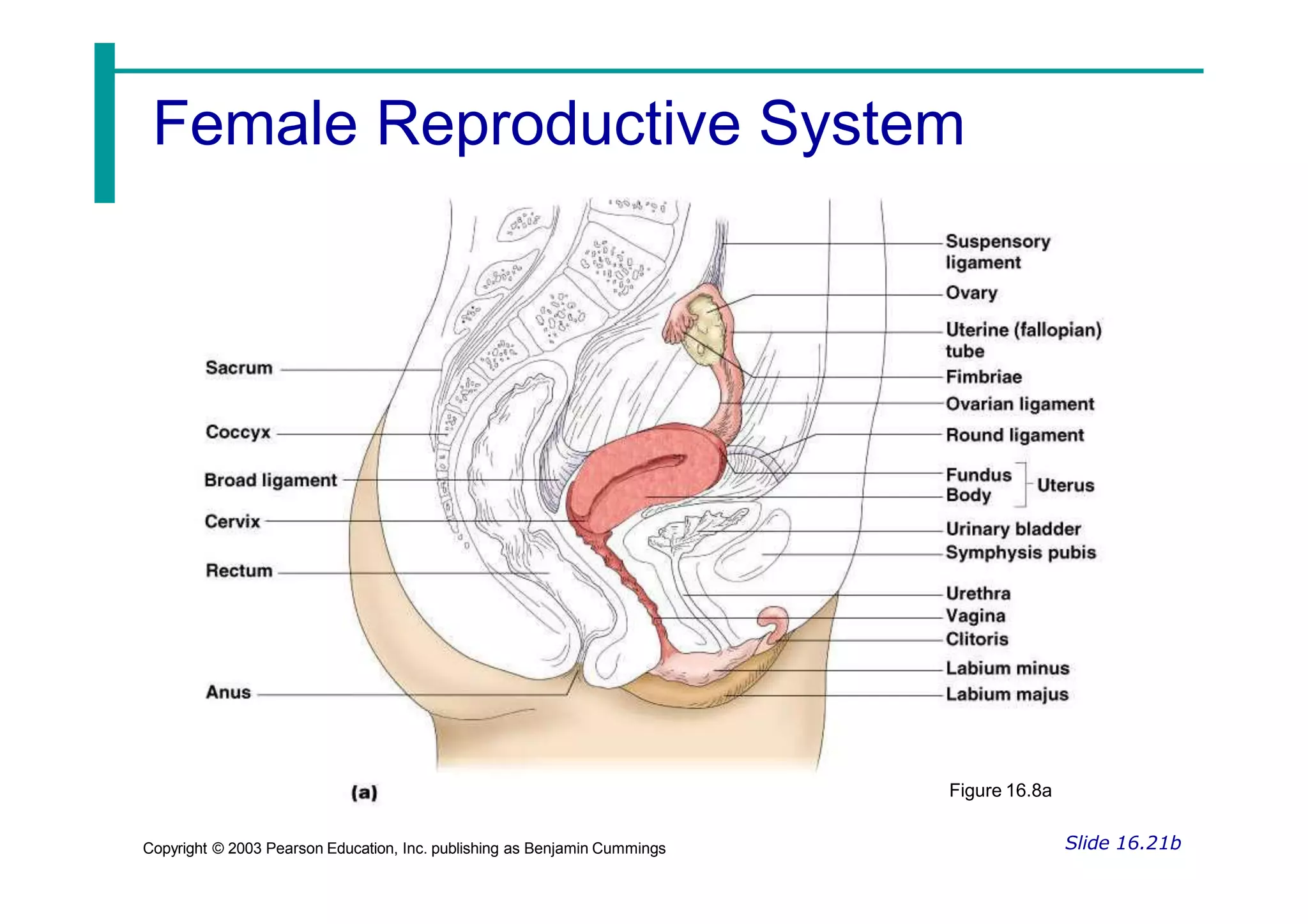 Female Reproductive System

Sacrum
Coccyx
Broad ligament
Cervix
Rectum
Anus

Suspensory ligament
Ovary
Uterine (fallopian) tube
Fimbriae
Ovarian ligament
Round ligament
Fundus
Body
Uterus
Urinary bladder
Symphysis pubis
Urethra
Vagina
Clitoris
Labium minus
Labium majus

(a)

Figure 16.8a

Copyright © 2003 Pearson Education, Inc. publishing as Benjamin Cummings

Slide 16.21b